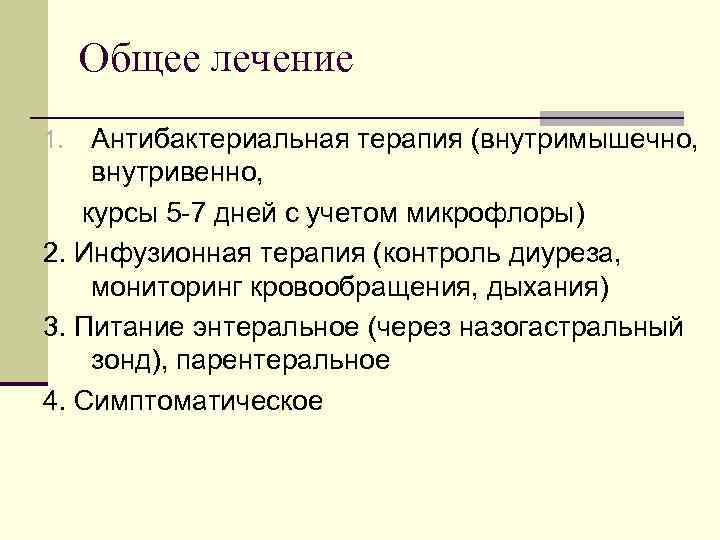 Общее лечение

1. Антибактериальная терапия (внутримышечно, внутривенно,

курсы 5-7 дней с учетом микрофлоры)

2. Инфузионная терапия (контроль диуреза, мониторинг кровообращения, дыхания)

3. Питание энтеральное (через назогастральный зонд), парентеральное

4. Симптоматическое